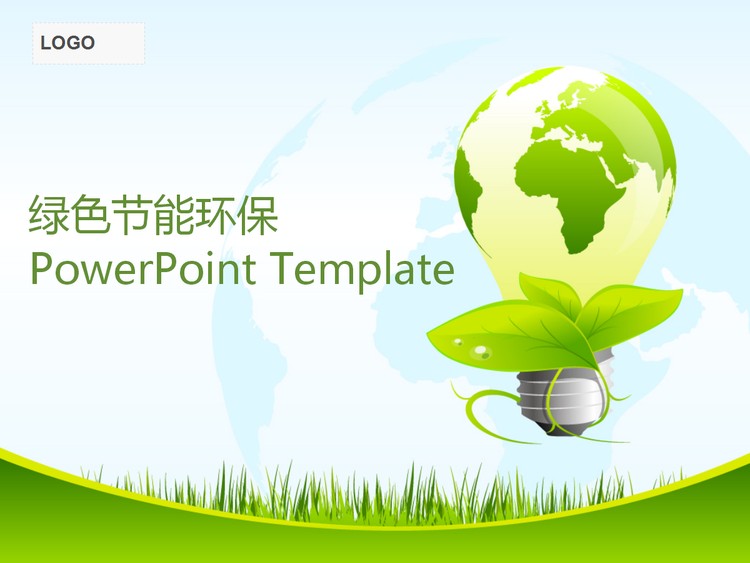 LOGO

绿色节能环保
PowerPoint Template